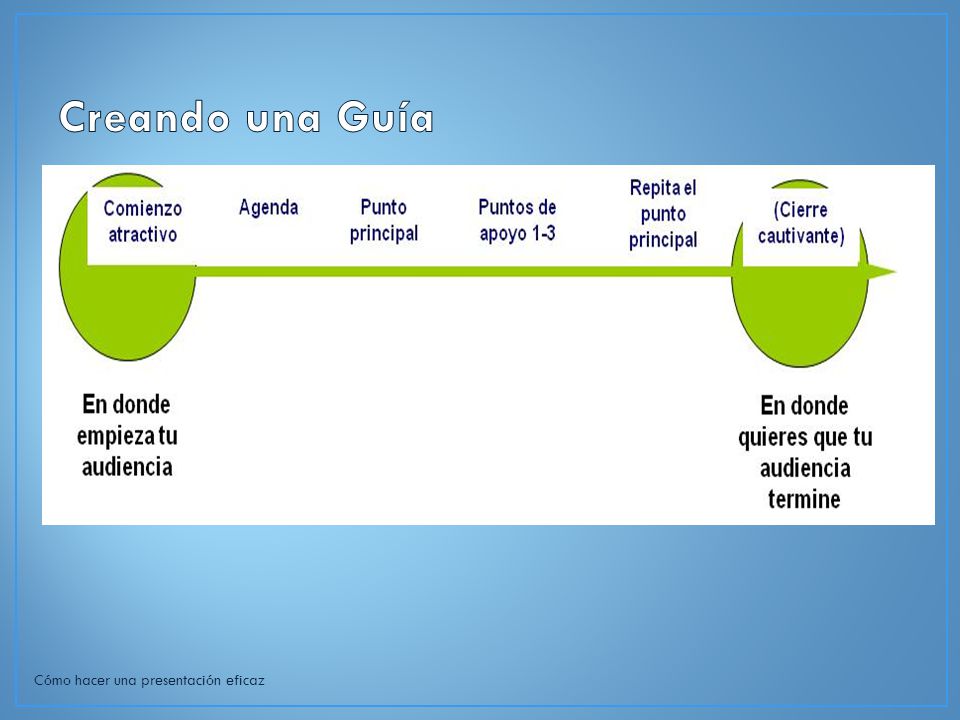 Creando una Guía

Comienzo atractivo

Agenda

Punto principal

Puntos de apoyo 1-3

Repita el punto principal

(Cierre cautivante)

En donde empieza tu audiencia

En donde quieres que tu audiencia termine

Cómo hacer una presentación eficaz